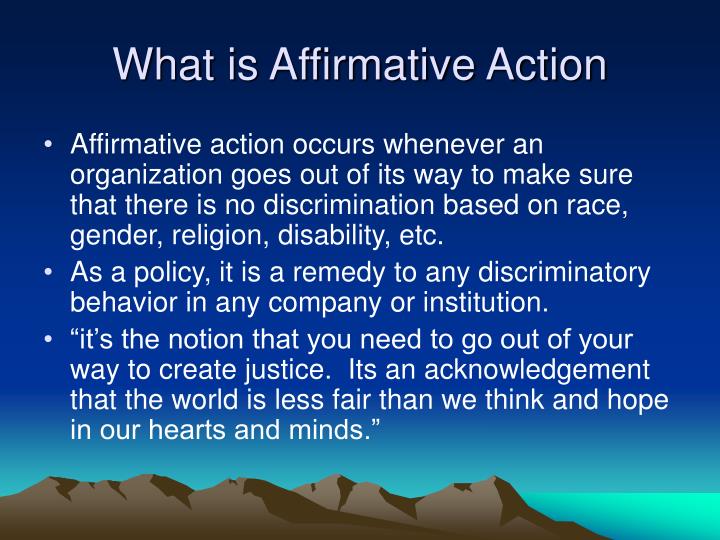 What is Affirmative Action

• Affirmative action occurs whenever an organization goes out of its way to make sure that there is no discrimination based on race, gender, religion, disability, etc.

• As a policy, it is a remedy to any discriminatory behavior in any company or institution.

• “it’s the notion that you need to go out of your way to create justice. Its an acknowledgement that the world is less fair than we think and hope in our hearts and minds.”